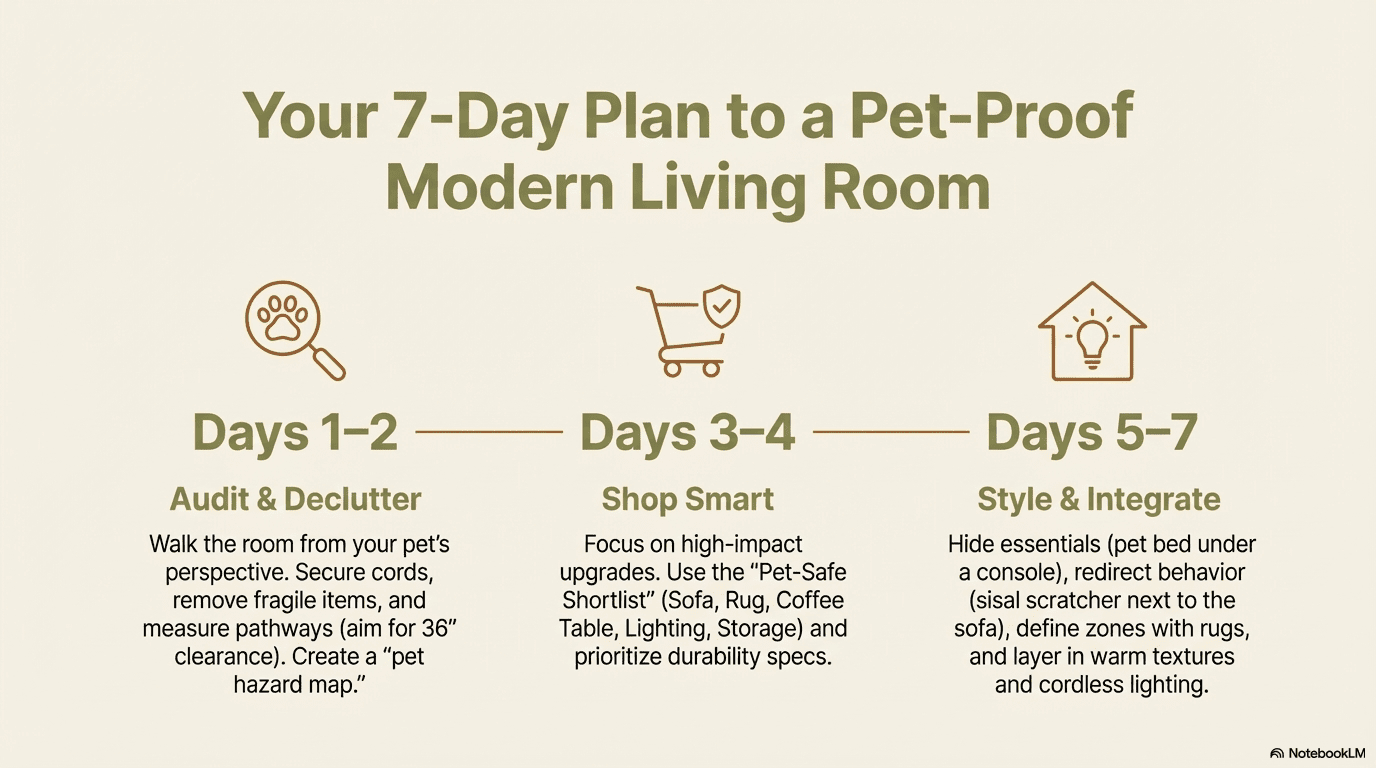 Your 7-Day Plan to a Pet-Proof Modern Living Room

Days 1–2

Audit & Declutter

Walk the room from your pet's perspective. Secure cords, remove fragile items, and measure pathways (aim for 36" clearance). Create a "pet hazard map."

Days 3–4

Shop Smart

Focus on high-impact upgrades. Use the "Pet-Safe Shortlist" (Sofa, Rug, Coffee Table, Lighting, Storage) and prioritize durability specs.

Days 5–7

Style & Integrate

Hide essentials (pet bed under a console), redirect behavior (sisal scratcher next to the sofa), define zones with rugs, and layer in warm textures and cordless lighting.

NotebookLM